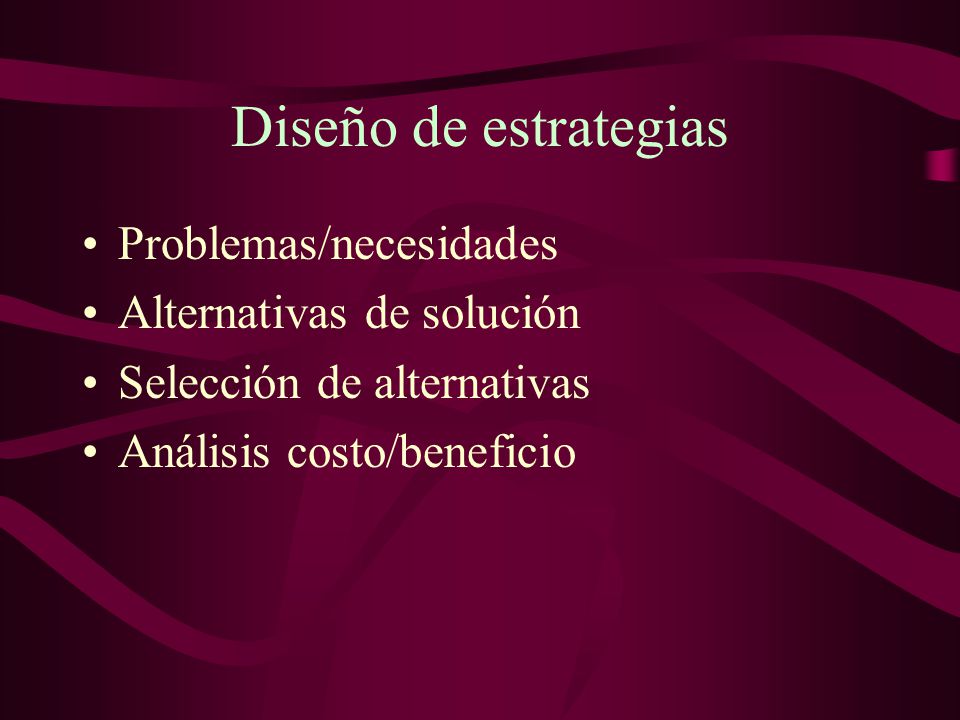 Diseño de estrategias

• Problemas/necesidades
• Alternativas de solución
• Selección de alternativas
• Análisis costo/beneficio